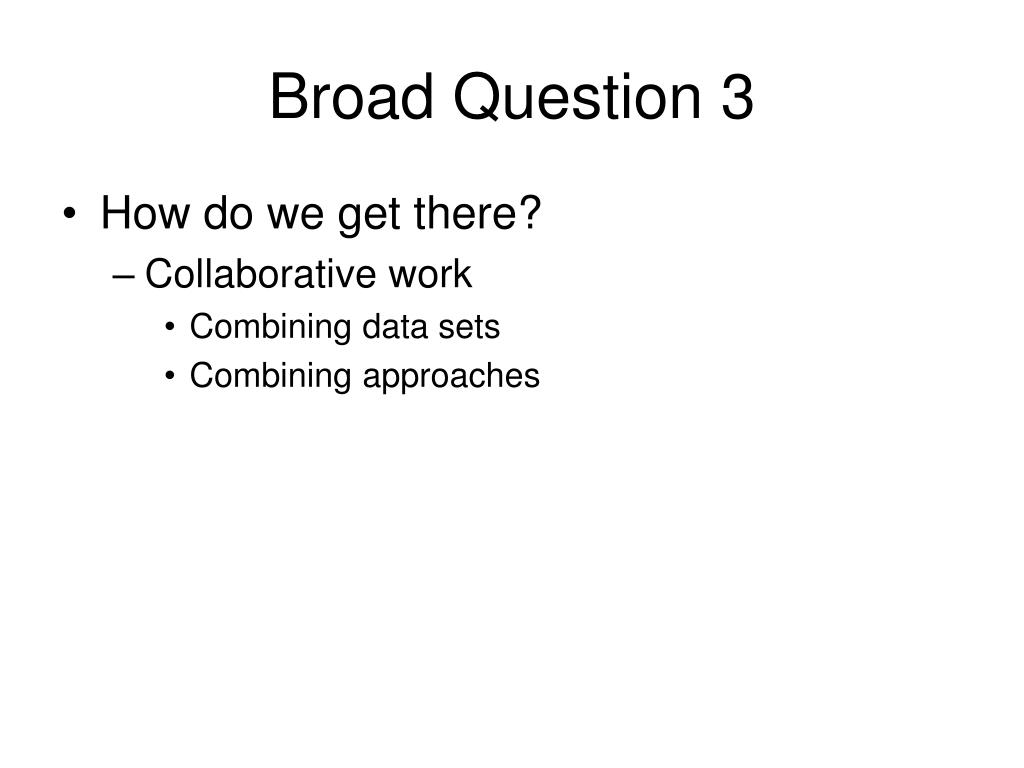 Broad Question 3

• How do we get there?
– Collaborative work
• Combining data sets
• Combining approaches